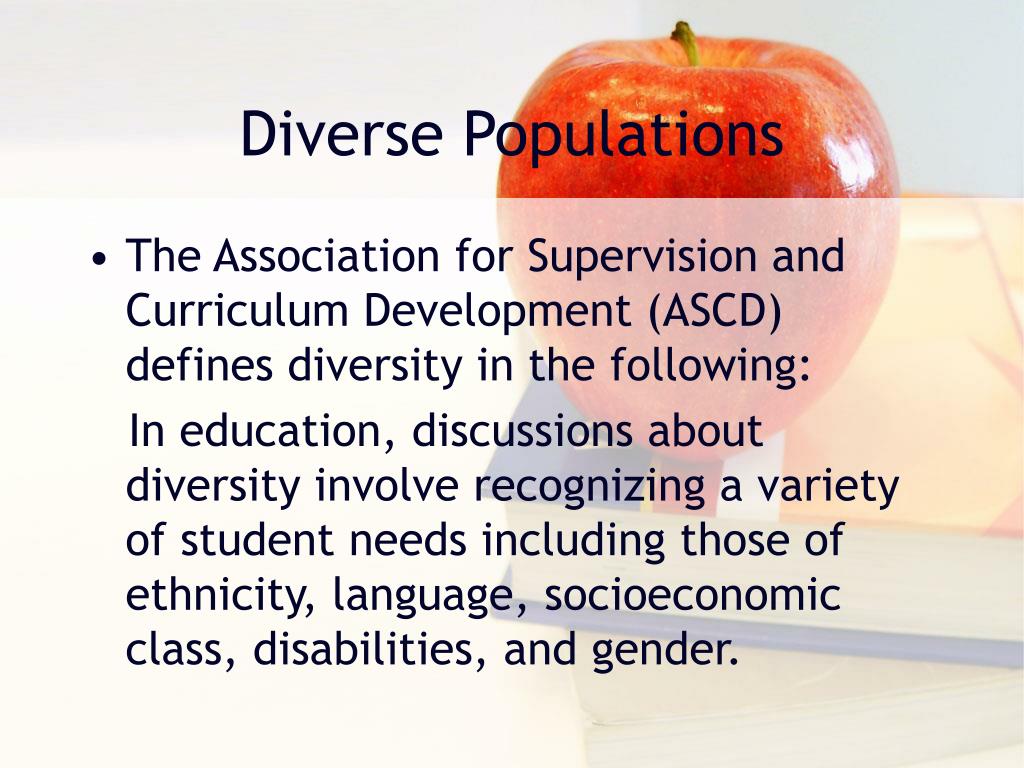 Diverse Populations

• The Association for Supervision and Curriculum Development (ASCD) defines diversity in the following:

In education, discussions about diversity involve recognizing a variety of student needs including those of ethnicity, language, socioeconomic class, disabilities, and gender.